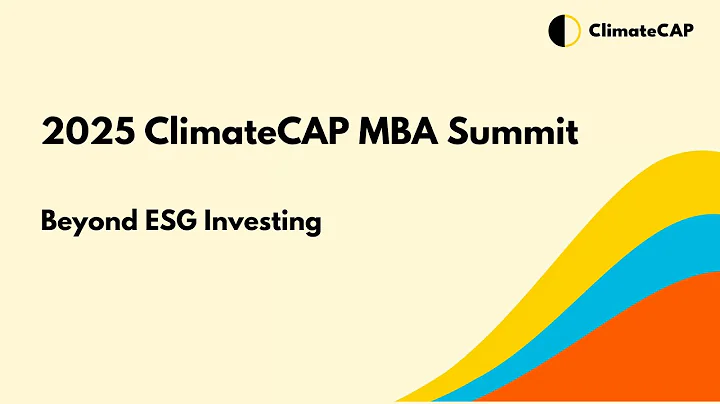 ClimateCAP

2025 ClimateCAP MBA Summit

Beyond ESG Investing